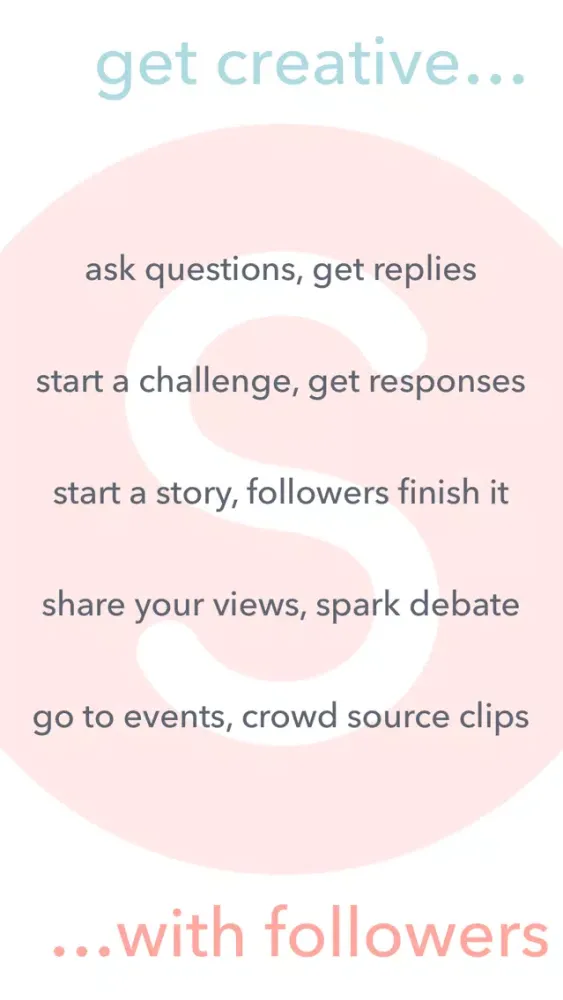 get creative...

ask questions, get replies

start a challenge, get responses

start a story, followers finish it

share your views, spark debate

go to events, crowd source clips

...with followers